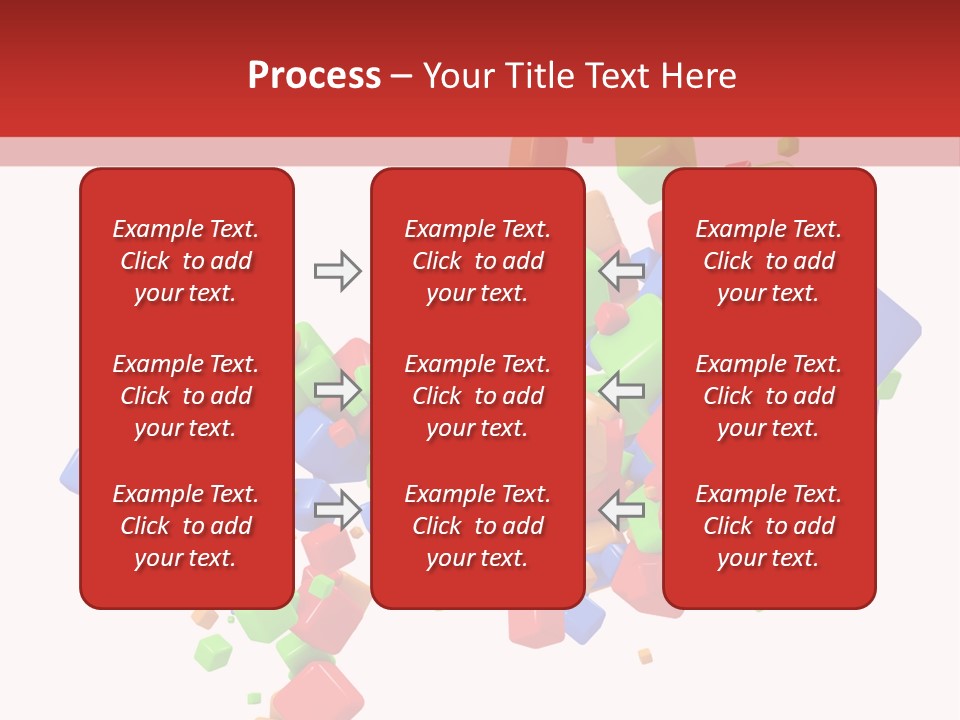 Process – Your Title Text Here

Example Text. Click to add your text.

Example Text. Click to add your text.

Example Text. Click to add your text.

Example Text. Click to add your text.

Example Text. Click to add your text.

Example Text. Click to add your text.

Example Text. Click to add your text.

Example Text. Click to add your text.

Example Text. Click to add your text.